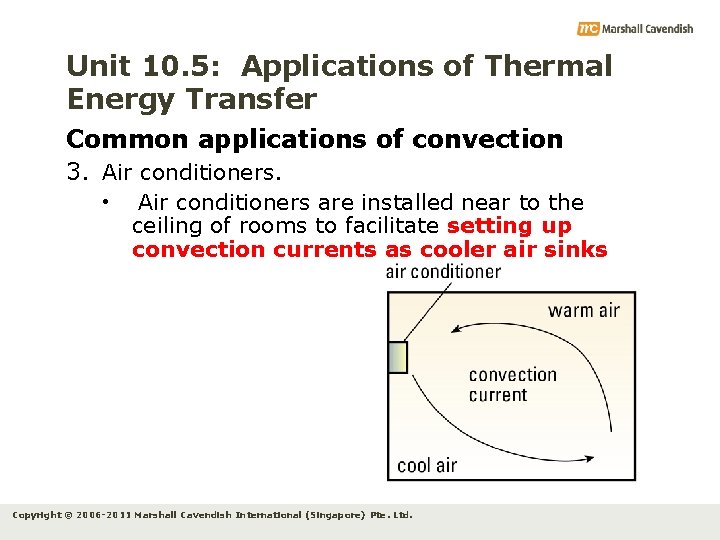 mc Marshall Cavendish

Unit 10.5: Applications of Thermal Energy Transfer

Common applications of convection

3. Air conditioners.

• Air conditioners are installed near to the ceiling of rooms to facilitate setting up convection currents as cooler air sinks

air conditioner

warm air

convection current

cool air

Copyright © 2006-2011 Marshall Cavendish International (Singapore) Pte. Ltd.